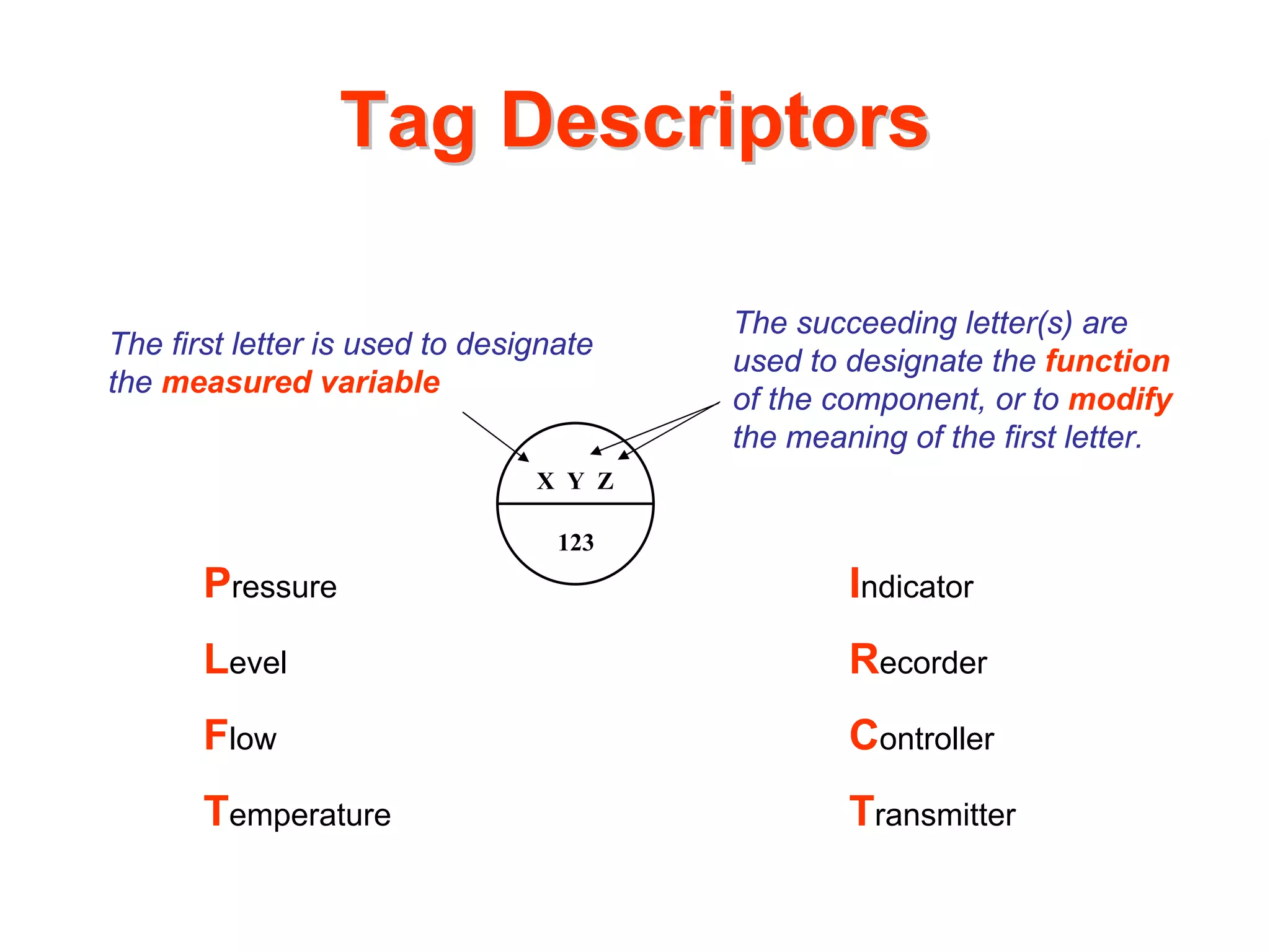 Tag Descriptors

The first letter is used to designate the measured variable

The succeeding letter(s) are used to designate the function of the component, or to modify the meaning of the first letter.

X Y Z

123

Pressure

Level

Flow

Temperature

Indicator

Recorder

Controller

Transmitter